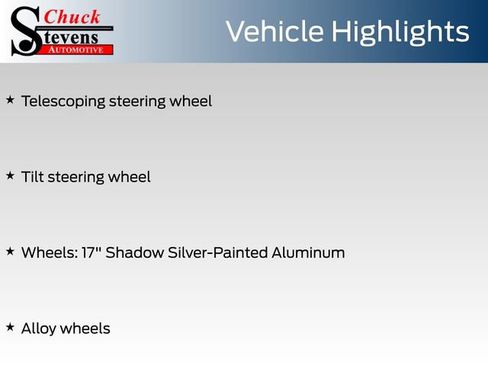 Chuck
Stevens
AUTOMOTIVE

Vehicle Highlights

★ Telescoping steering wheel

★ Tilt steering wheel

★ Wheels: 17" Shadow Silver-Painted Aluminum

★ Alloy wheels